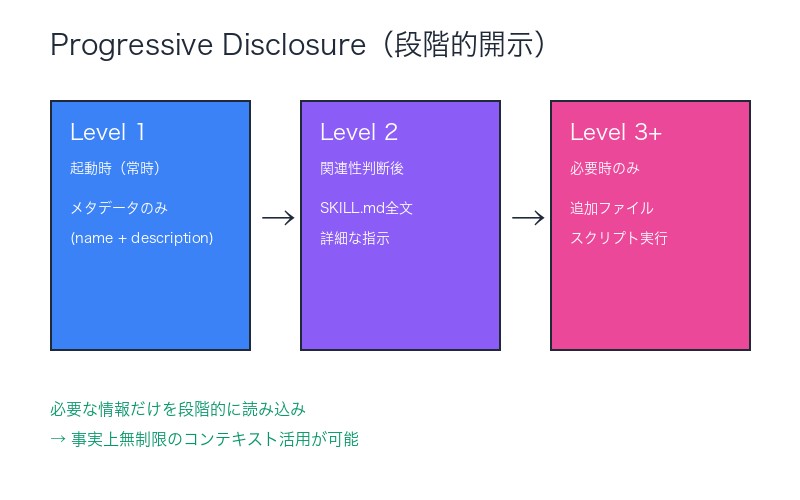 Progressive Disclosure（段階的開示）

Level 1

起動時（常時）

メタデータのみ

(name + description)

→

Level 2

関連性判断後

SKILL.md全文

詳細な指示

→

Level 3+

必要時のみ

追加ファイル

スクリプト実行

必要な情報だけを段階的に読み込み

→ 事実上無制限のコンテキスト活用が可能